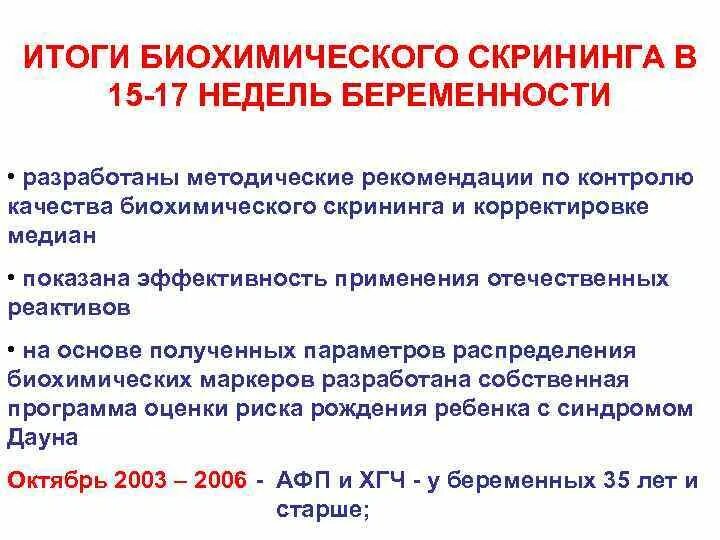 ИТОГИ БИОХИМИЧЕСКОГО СКРИНИНГА В 15-17 НЕДЕЛЬ БЕРЕМЕННОСТИ

• разработаны методические рекомендации по контролю качества биохимического скрининга и корректировке медиан

• показана эффективность применения отечественных реактивов

• на основе полученных параметров распределения биохимических маркеров разработана собственная программа оценки риска рождения ребенка с синдромом Дауна

Октябрь 2003 – 2006 - АФП и ХГЧ - у беременных 35 лет и старше;